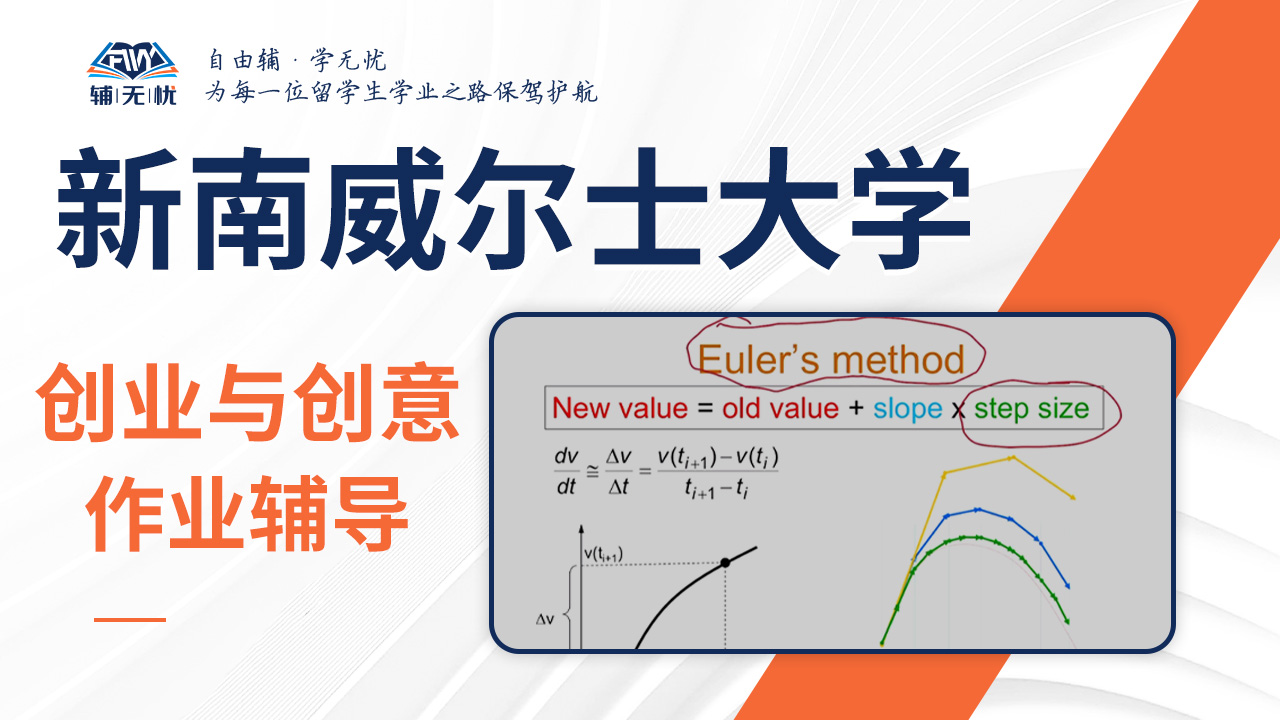 FW
辅|无|忧
自由辅 · 学无忧
为每一位留学生学业之路保驾护航

新南威尔士大学

创业与创意
作业辅导

Euler's method

New value = old value + slope x step size

$\frac{dv}{dt} \cong \frac{\Delta v}{\Delta t} = \frac{v(t_{i+1}) - v(t_i)}{t_{i+1} - t_i}$

$v(t_{i+1})$

$\Delta v$